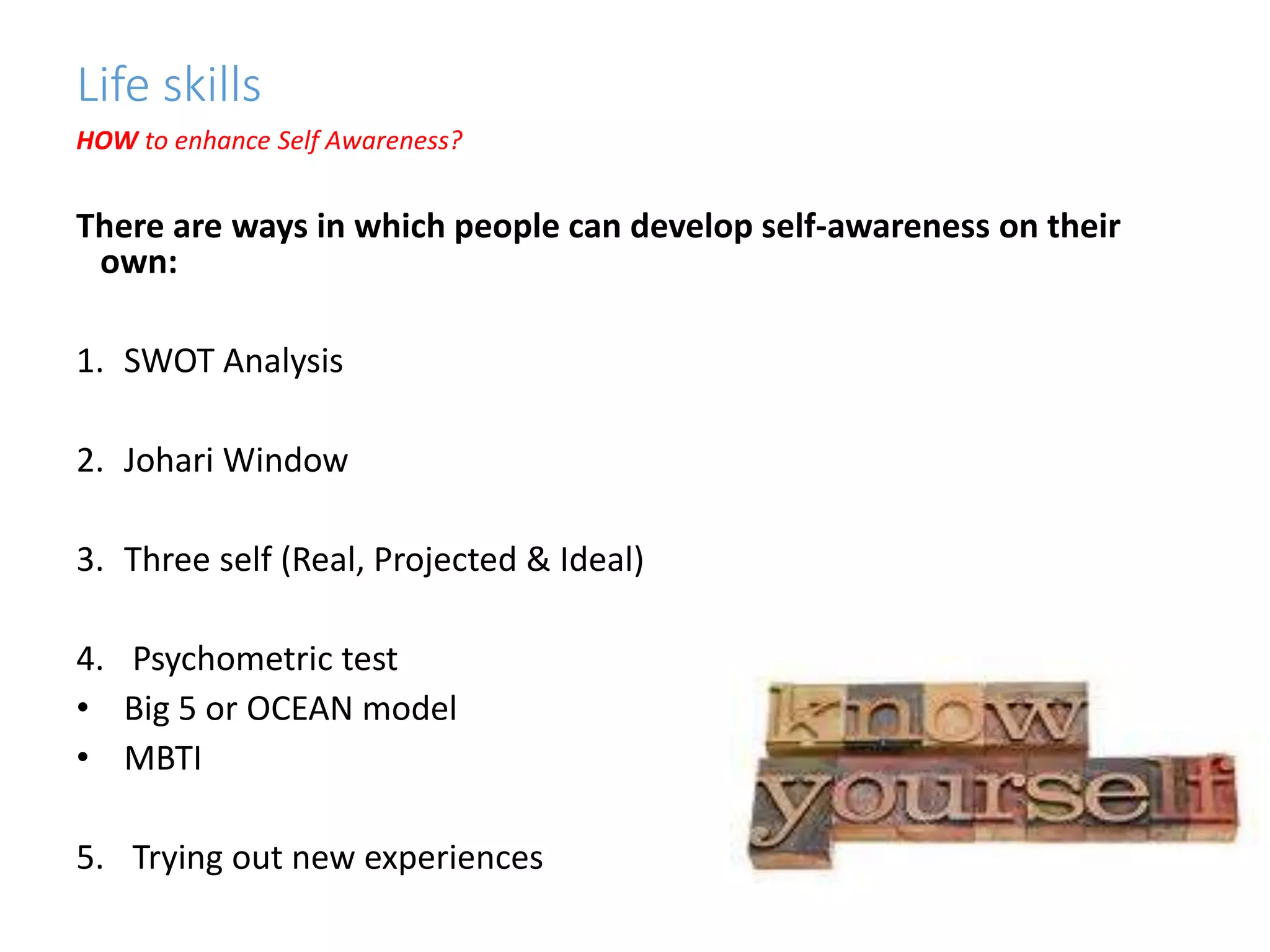 Life skills

HOW to enhance Self Awareness?

There are ways in which people can develop self-awareness on their own:

1. SWOT Analysis

2. Johari Window

3. Three self (Real, Projected & Ideal)

4. Psychometric test
• Big 5 or OCEAN model
• MBTI

5. Trying out new experiences

know yourself